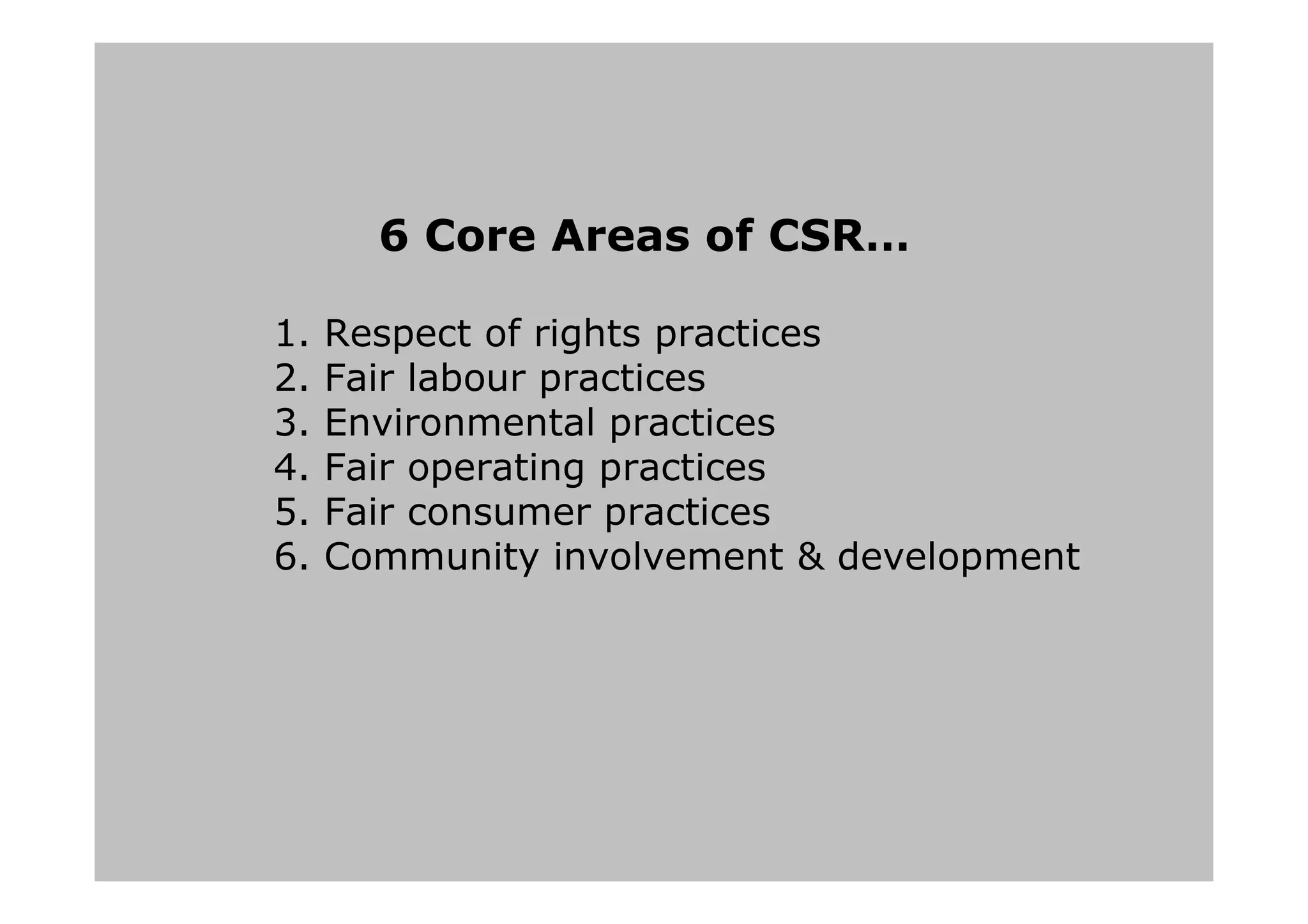 6 Core Areas of CSR…

1. Respect of rights practices
2. Fair labour practices
3. Environmental practices
4. Fair operating practices
5. Fair consumer practices
6. Community involvement & development